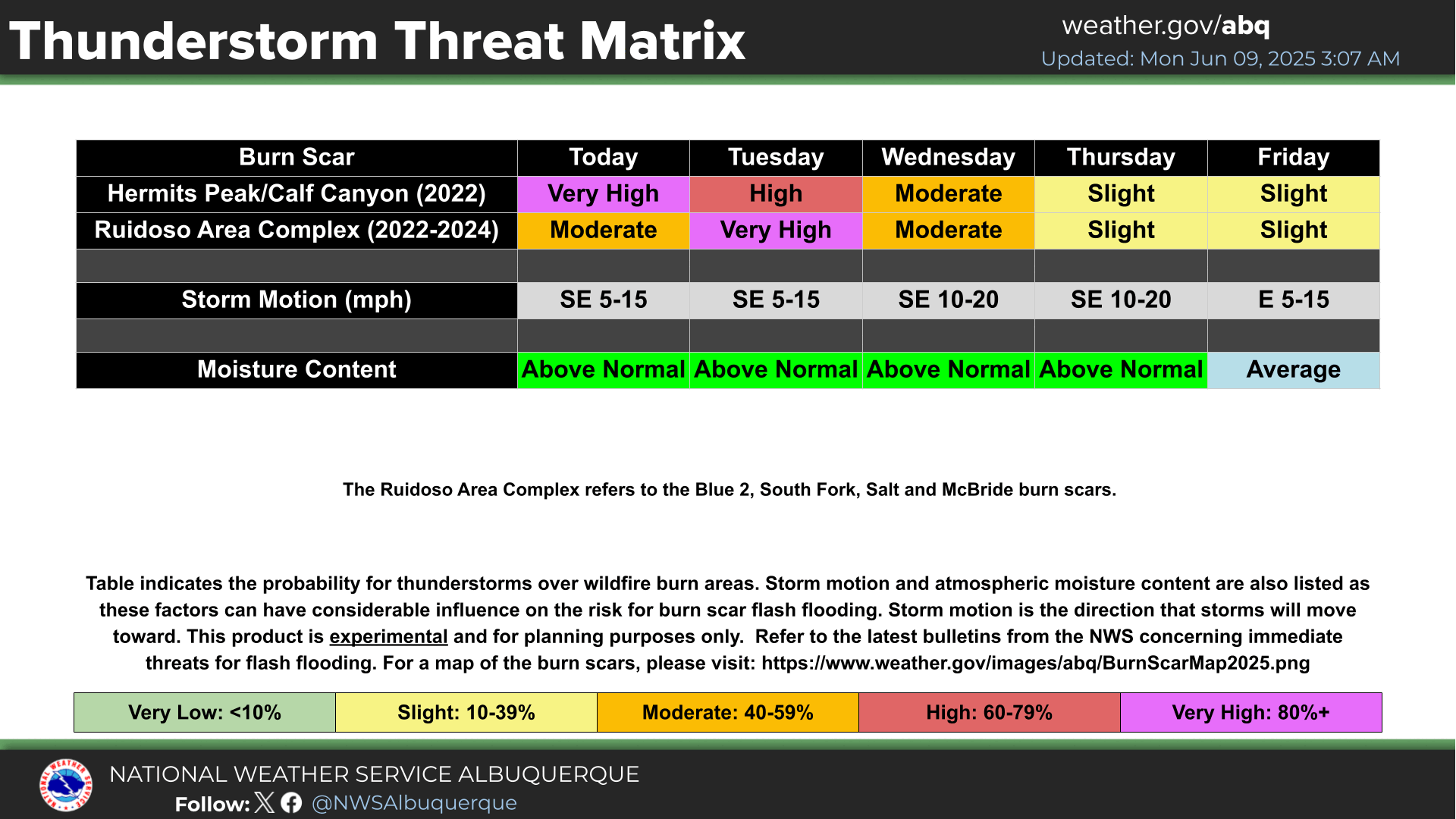 Thunderstorm Threat Matrix

weather.gov/abq
Updated: Mon Jun 09, 2025 3:07 AM

| Burn Scar | Today | Tuesday | Wednesday | Thursday | Friday |
|---|---|---|---|---|---|
| Hermits Peak/Calf Canyon (2022) | Very High | High | Moderate | Slight | Slight |
| Ruidoso Area Complex (2022-2024) | Moderate | Very High | Moderate | Slight | Slight |
| | | | | | |
| Storm Motion (mph) | SE 5-15 | SE 5-15 | SE 10-20 | SE 10-20 | E 5-15 |
| | | | | | |
| Moisture Content | Above Normal | Above Normal | Above Normal | Above Normal | Average |

The Ruidoso Area Complex refers to the Blue 2, South Fork, Salt and McBride burn scars.

Table indicates the probability for thunderstorms over wildfire burn areas. Storm motion and atmospheric moisture content are also listed as these factors can have considerable influence on the risk for burn scar flash flooding. Storm motion is the direction that storms will move toward. This product is experimental and for planning purposes only. Refer to the latest bulletins from the NWS concerning immediate threats for flash flooding. For a map of the burn scars, please visit: https://www.weather.gov/images/abq/BurnScarMap2025.png

| Very Low: <10% | Slight: 10-39% | Moderate: 40-59% | High: 60-79% | Very High: 80%+ |
|---|---|---|---|---|

NATIONAL WEATHER SERVICE ALBUQUERQUE
Follow: @NWSAlbuquerque